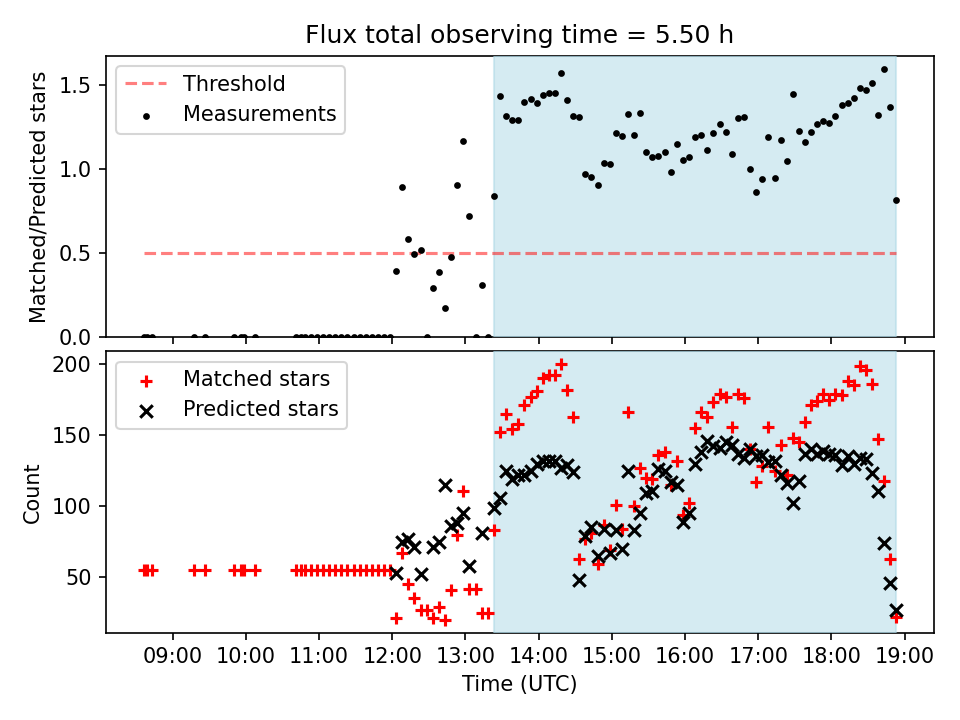 Flux total observing time = 5.50 h

Threshold
Measurements

Matched/Predicted stars

1.5
1.0
0.5
0.0

Matched stars
Predicted stars

Count

200
150
100
50

09:00 10:00 11:00 12:00 13:00 14:00 15:00 16:00 17:00 18:00 19:00

Time (UTC)